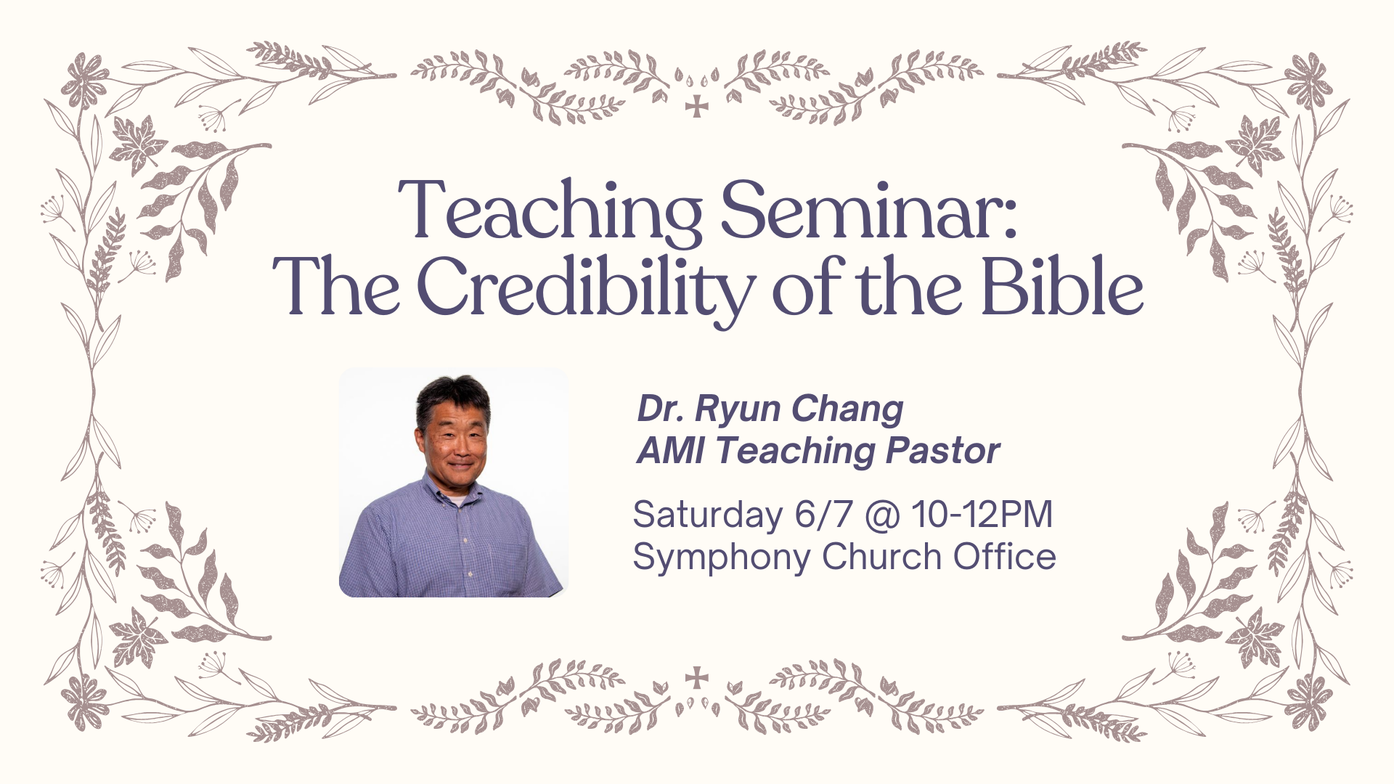 Teaching Seminar:
The Credibility of the Bible

Dr. Ryun Chang
AMI Teaching Pastor

Saturday 6/7 @ 10-12PM
Symphony Church Office